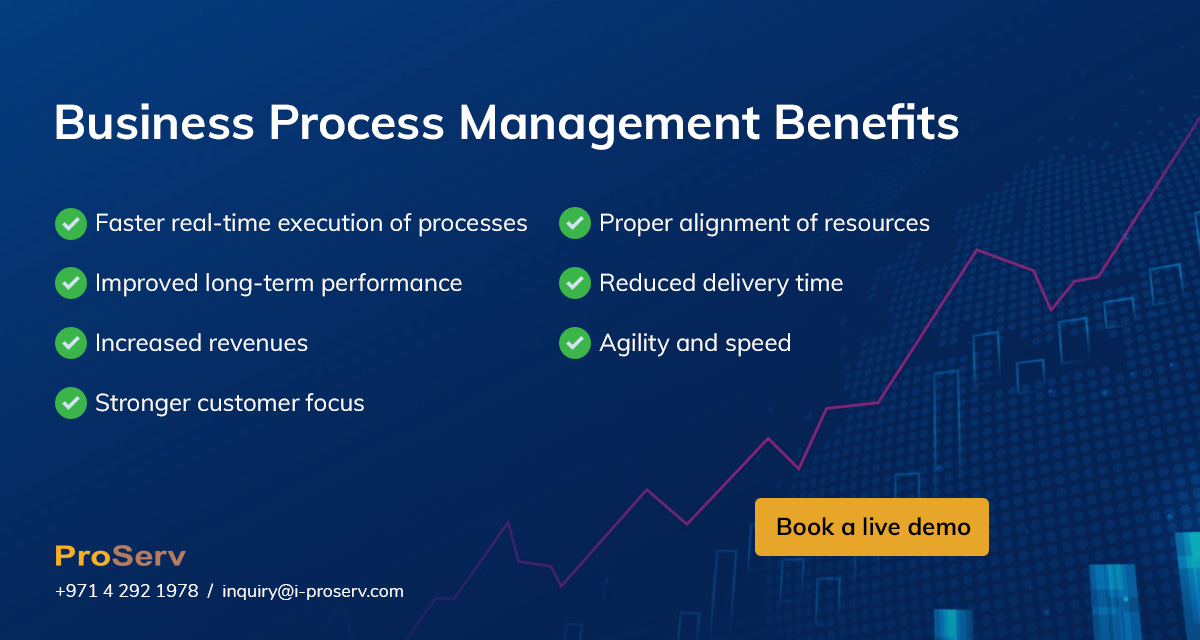 Business Process Management Benefits

Faster real-time execution of processes

Improved long-term performance

Increased revenues

Stronger customer focus

Proper alignment of resources

Reduced delivery time

Agility and speed

Book a live demo

ProServ

+971 4 292 1978 / inquiry@i-proserv.com